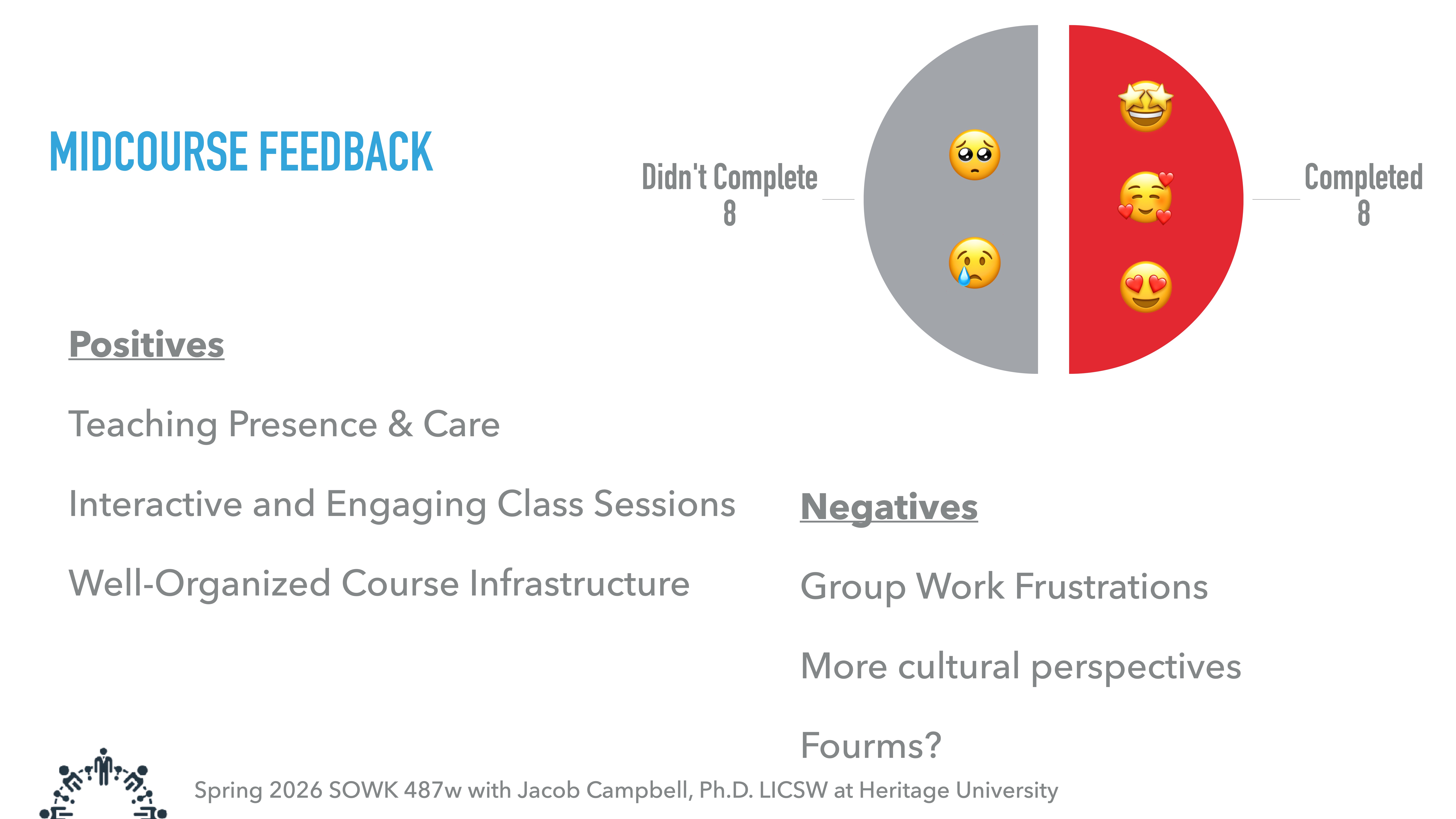 MIDCOURSE FEEDBACK

Didn't Complete
8

Completed
8

Positives

Teaching Presence & Care

Interactive and Engaging Class Sessions

Well-Organized Course Infrastructure

Negatives

Group Work Frustrations

More cultural perspectives

Fourms?

Spring 2026 SOWK 487w with Jacob Campbell, Ph.D. LICSW at Heritage University